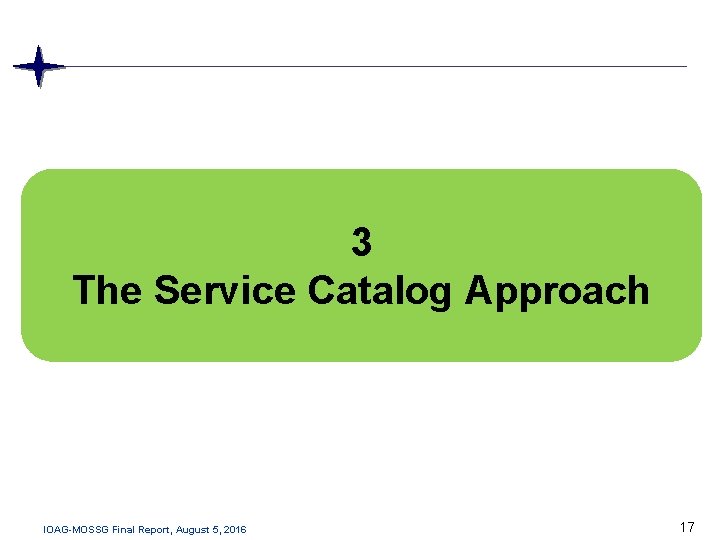 3
The Service Catalog Approach

IOAG-MOSSG Final Report, August 5, 2016

17